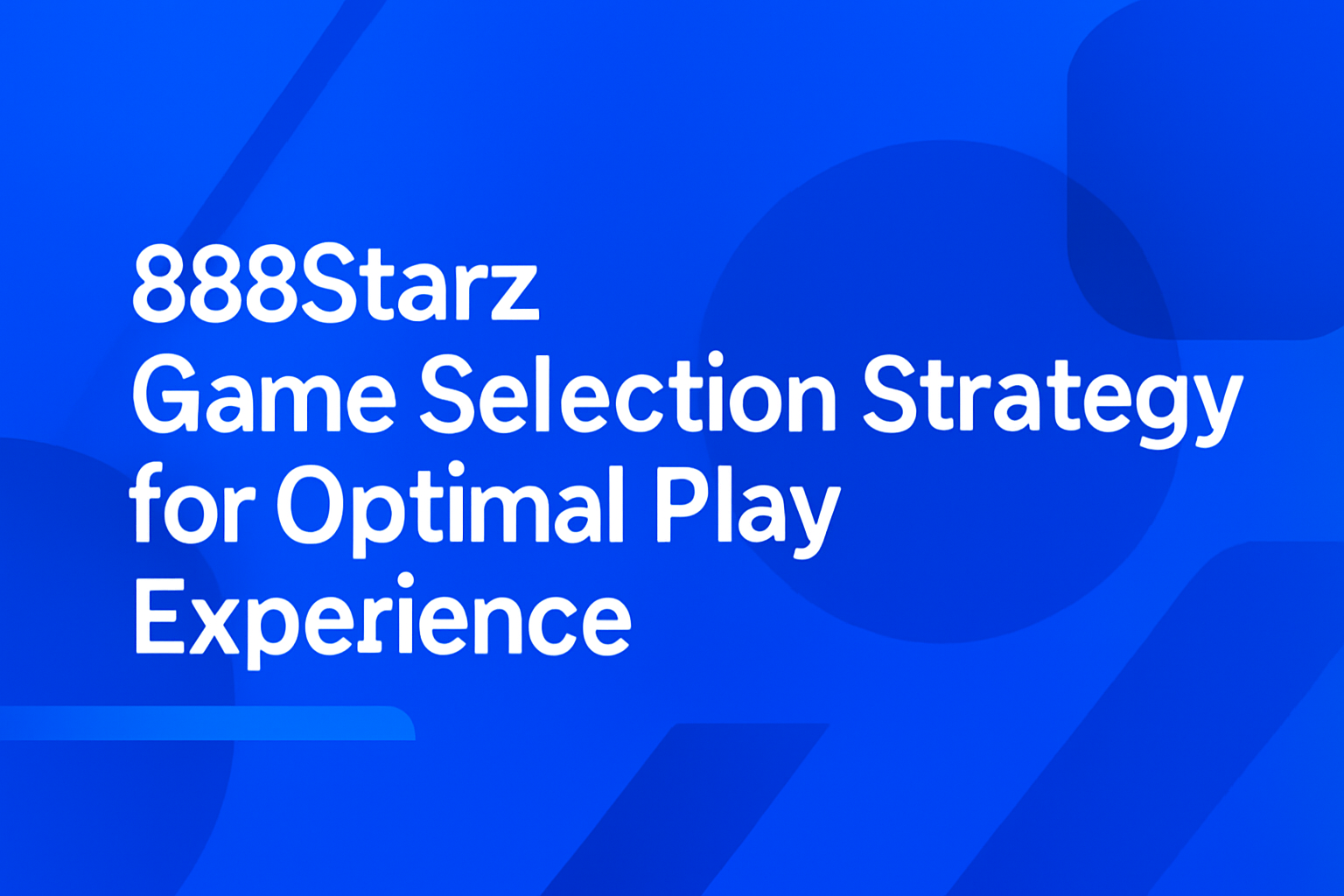 888Starz
Game Selection Strategy for Optimal Play Experience